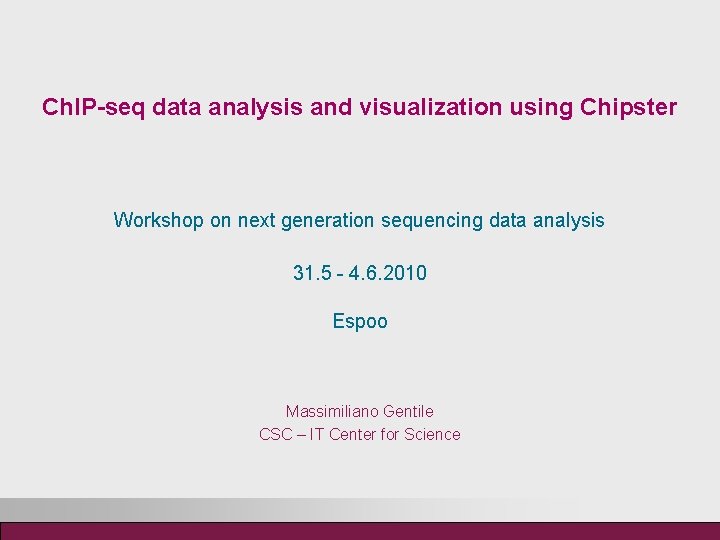 ChIP-seq data analysis and visualization using Chipster

Workshop on next generation sequencing data analysis

31.5 - 4.6.2010

Espoo

Massimiliano Gentile
CSC – IT Center for Science